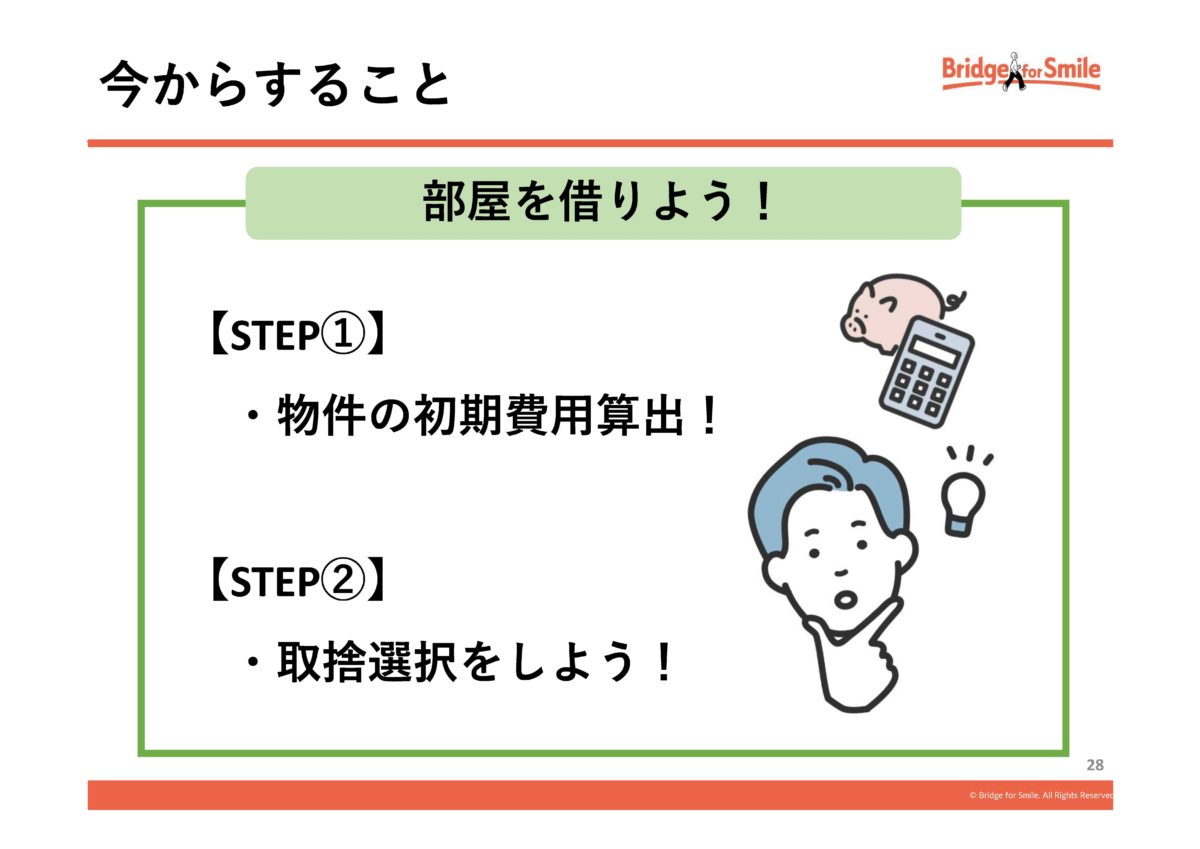 今からすること

Bridge for Smile

部屋を借りよう！

【STEP①】

・物件の初期費用算出！

【STEP②】

・取捨選択をしよう！

28

© Bridge for Smile. All Rights Reserved